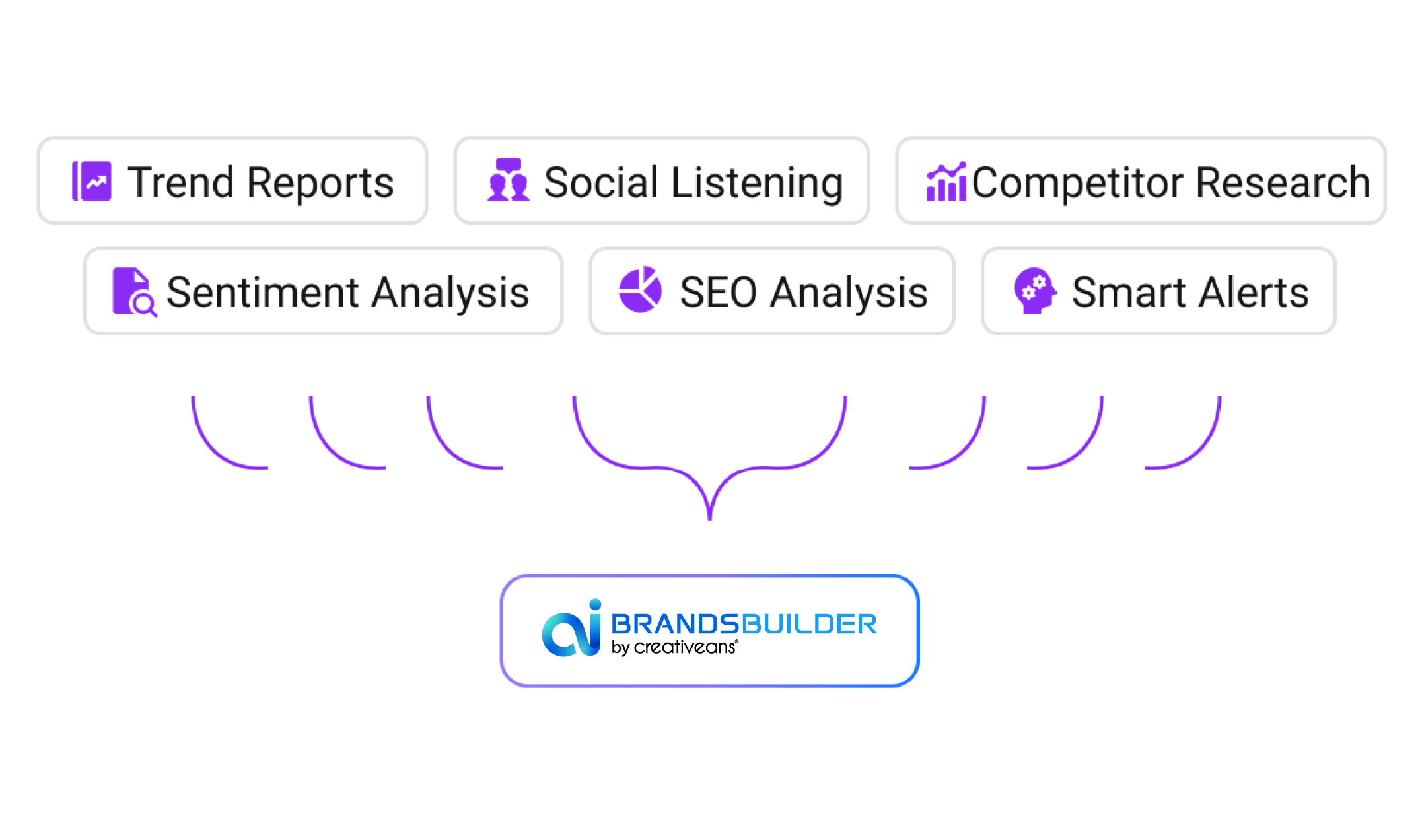 Trend Reports

Social Listening

Competitor Research

Sentiment Analysis

SEO Analysis

Smart Alerts

ai BRANDSBUILDER
by creativeans®